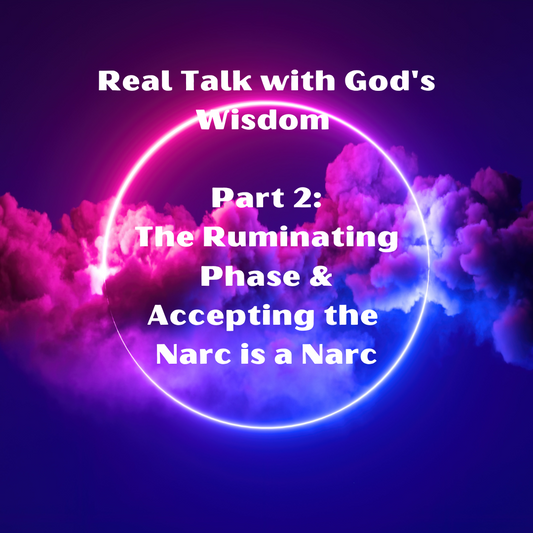 Real Talk with God's Wisdom

Part 2:
The Ruminating Phase & Accepting the Narc is a Narc